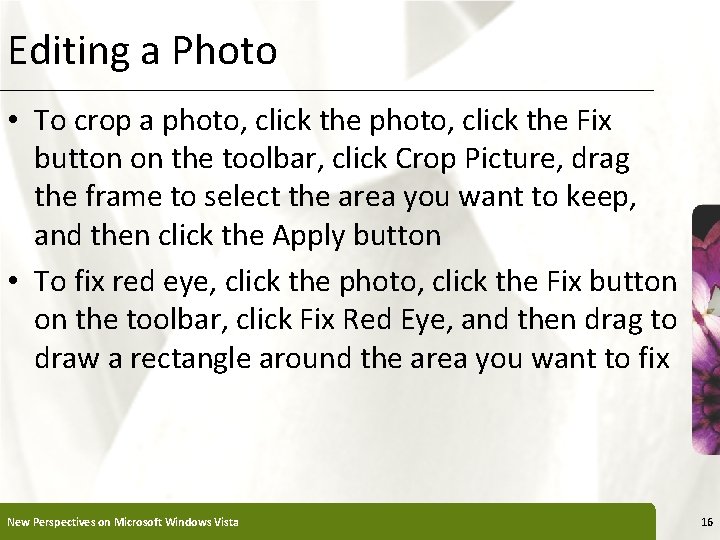 Editing a Photo

• To crop a photo, click the photo, click the Fix button on the toolbar, click Crop Picture, drag the frame to select the area you want to keep, and then click the Apply button

• To fix red eye, click the photo, click the Fix button on the toolbar, click Fix Red Eye, and then drag to draw a rectangle around the area you want to fix

New Perspectives on Microsoft Windows Vista

16